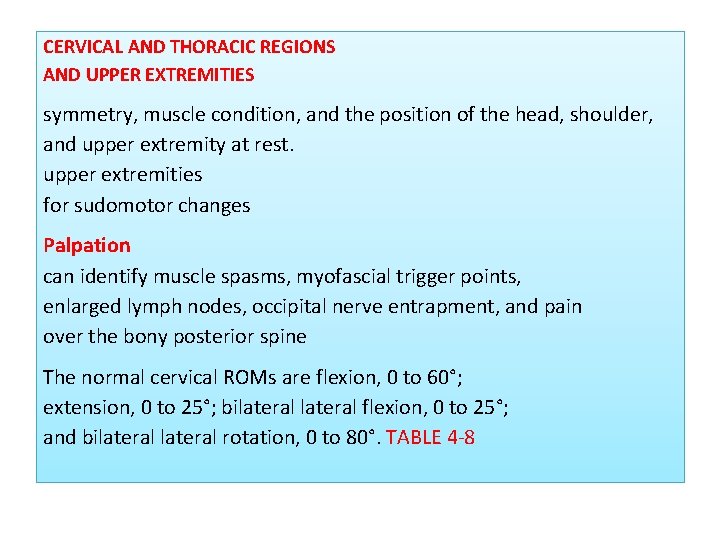 CERVICAL AND THORACIC REGIONS
AND UPPER EXTREMITIES

symmetry, muscle condition, and the position of the head, shoulder, and upper extremity at rest.
upper extremities
for sudomotor changes

Palpation
can identify muscle spasms, myofascial trigger points, enlarged lymph nodes, occipital nerve entrapment, and pain over the bony posterior spine

The normal cervical ROMs are flexion, 0 to 60°; extension, 0 to 25°; bilateral lateral flexion, 0 to 25°; and bilateral lateral rotation, 0 to 80°. TABLE 4-8